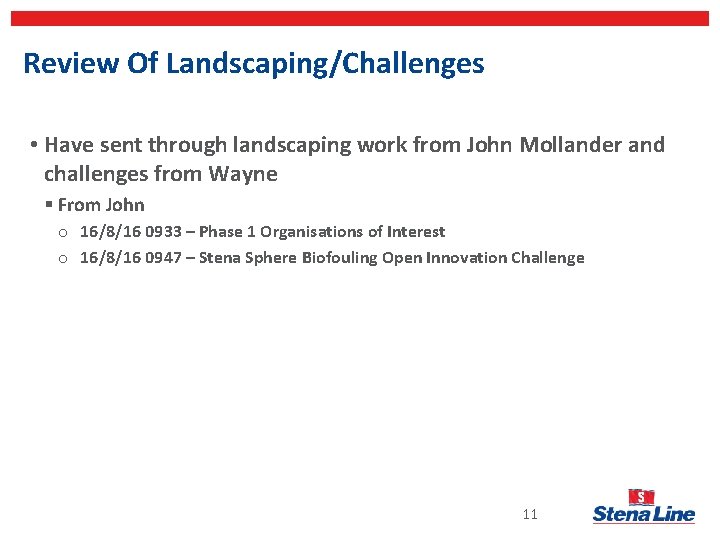 Review Of Landscaping/Challenges

• Have sent through landscaping work from John Mollander and challenges from Wayne

▪ From John

o 16/8/16 0933 – Phase 1 Organisations of Interest

o 16/8/16 0947 – Stena Sphere Biofouling Open Innovation Challenge

11

S

Stena Line